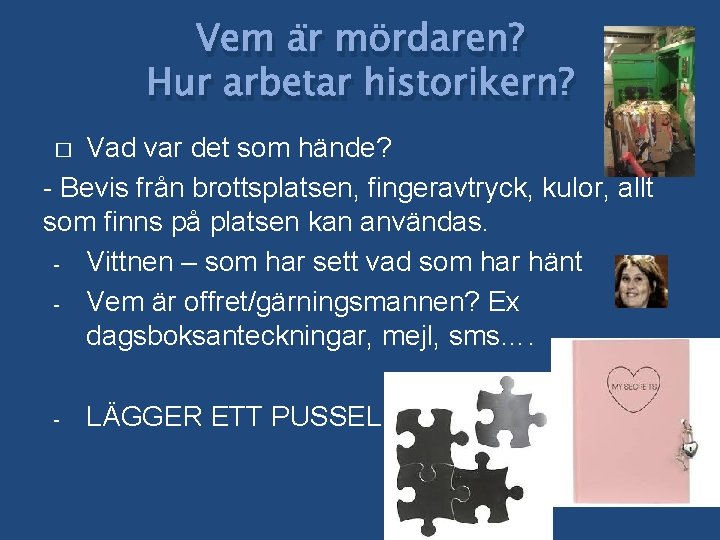 Vem är mördaren?
Hur arbetar historikern?

□ Vad var det som hände?

- Bevis från brottsplatsen, fingeravtryck, kulor, allt som finns på platsen kan användas.

- Vittnen – som har sett vad som har hänt

- Vem är offret/gärningsmannen? Ex dagsboksanteckningar, mejl, sms….

- LÄGGER ETT PUSSEL

MY SECRETS